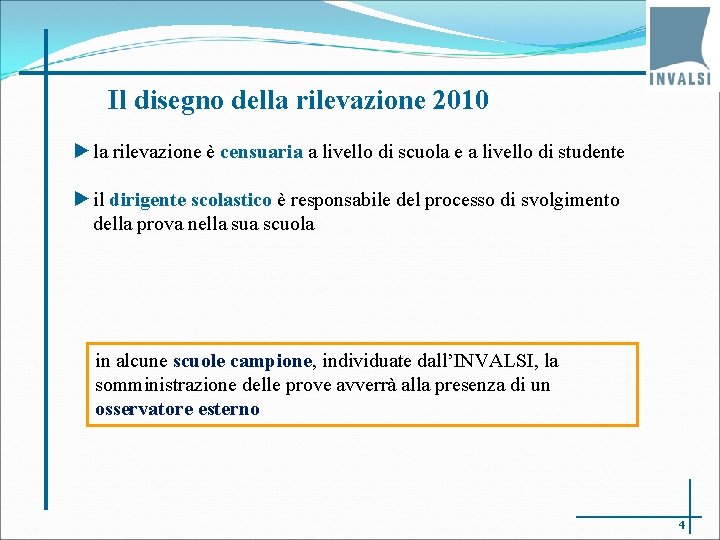 INVALSI

Il disegno della rilevazione 2010

▶ la rilevazione è censuaria a livello di scuola e a livello di studente

▶ il dirigente scolastico è responsabile del processo di svolgimento della prova nella sua scuola

in alcune scuole campione, individuate dall'INVALSI, la somministrazione delle prove avverrà alla presenza di un osservatore esterno

4